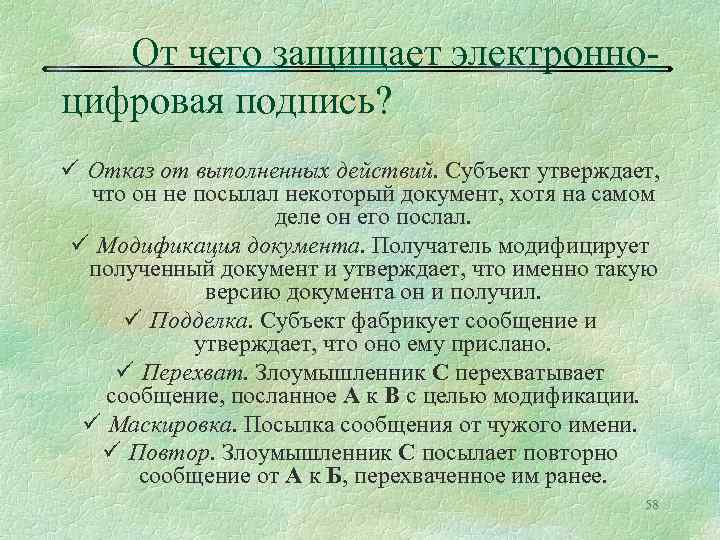 От чего защищает электронно-цифровая подпись?

✓ Отказ от выполненных действий. Субъект утверждает, что он не посылал некоторый документ, хотя на самом деле он его послал.

✓ Модификация документа. Получатель модифицирует полученный документ и утверждает, что именно такую версию документа он и получил.

✓ Подделка. Субъект фабрикует сообщение и утверждает, что оно ему прислано.

✓ Перехват. Злоумышленник С перехватывает сообщение, посланное А к В с целью модификации.

✓ Маскировка. Посылка сообщения от чужого имени.

✓ Повтор. Злоумышленник С посылает повторно сообщение от А к Б, перехваченное им ранее.

58